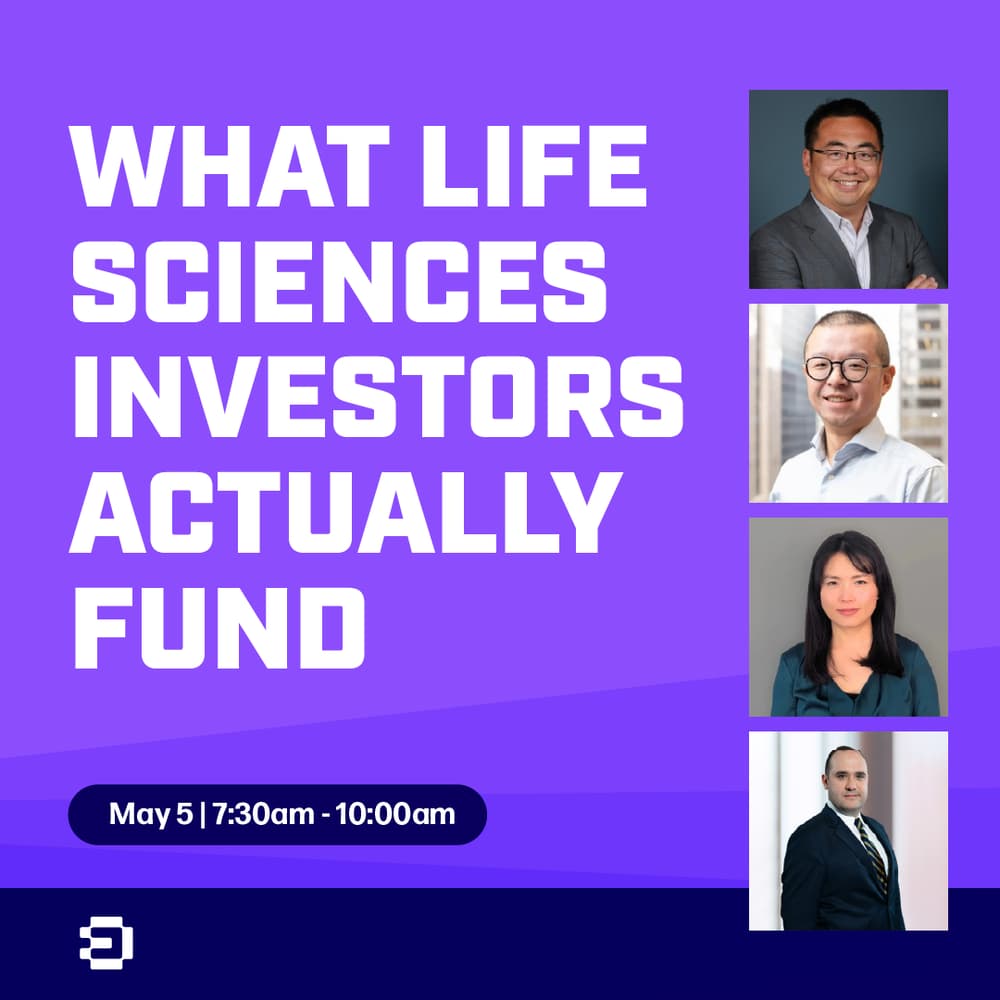 WHAT LIFE SCIENCES INVESTORS ACTUALLY FUND

May 5 | 7:30am - 10:00am